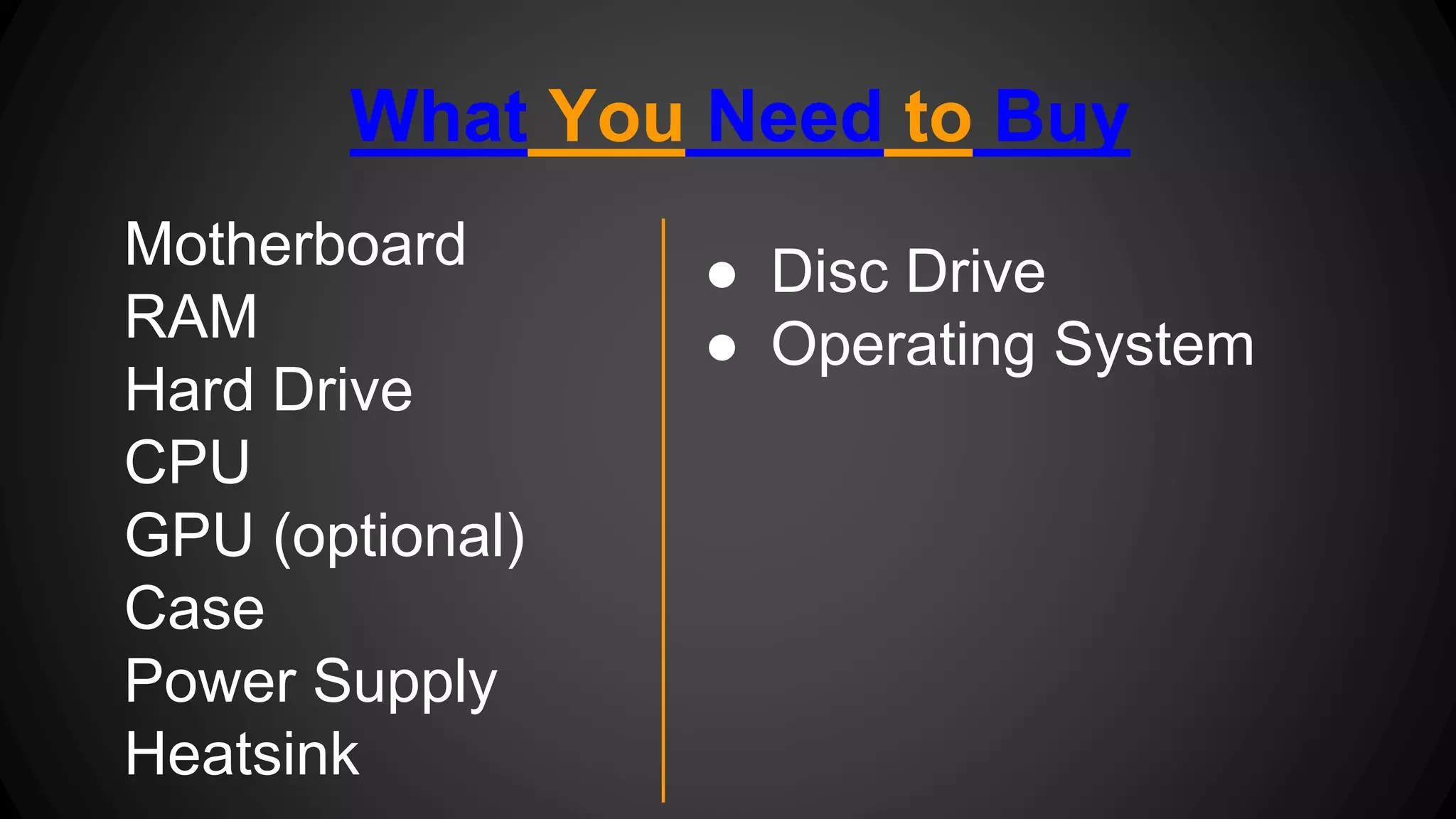 What You Need to Buy

Motherboard
RAM
Hard Drive
CPU
GPU (optional)
Case
Power Supply
Heatsink

- Disc Drive
- Operating System